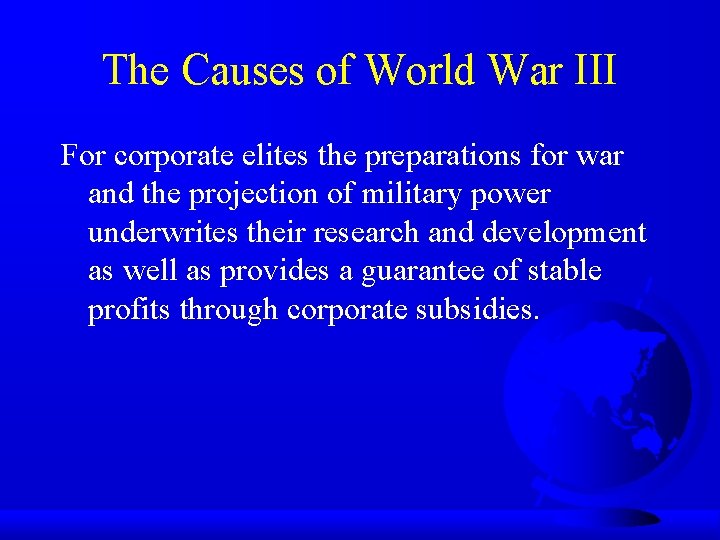 The Causes of World War III

For corporate elites the preparations for war and the projection of military power underwrites their research and development as well as provides a guarantee of stable profits through corporate subsidies.